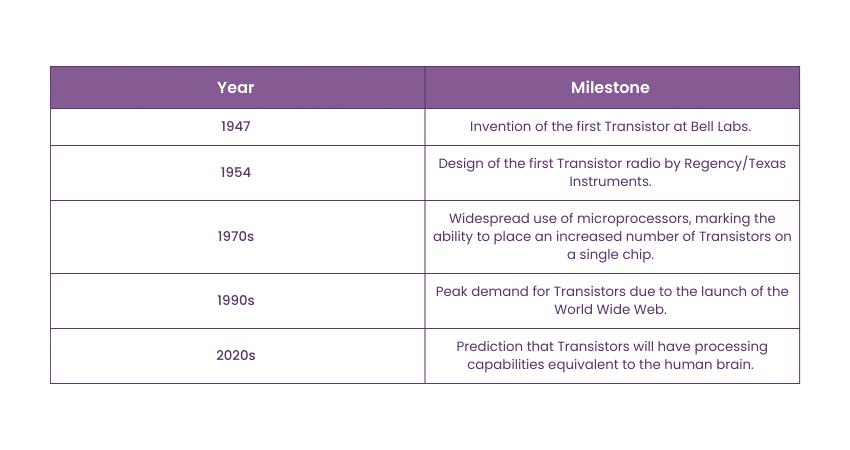 | Year | Milestone |
|---|---|
| 1947 | Invention of the first Transistor at Bell Labs. |
| 1954 | Design of the first Transistor radio by Regency/Texas Instruments. |
| 1970s | Widespread use of microprocessors, marking the ability to place an increased number of Transistors on a single chip. |
| 1990s | Peak demand for Transistors due to the launch of the World Wide Web. |
| 2020s | Prediction that Transistors will have processing capabilities equivalent to the human brain. |